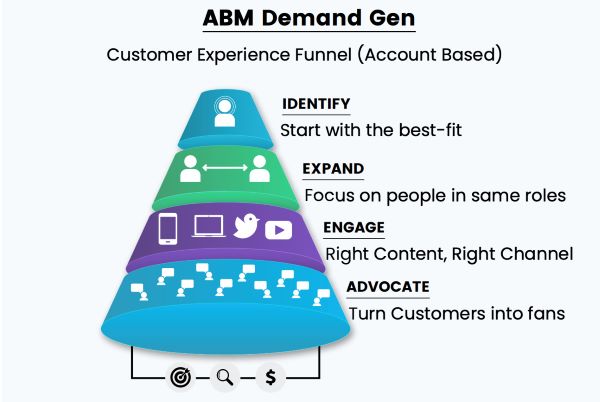 ABM Demand Gen

Customer Experience Funnel (Account Based)

IDENTIFY
Start with the best-fit

EXPAND
Focus on people in same roles

ENGAGE
Right Content, Right Channel

ADVOCATE
Turn Customers into fans

$